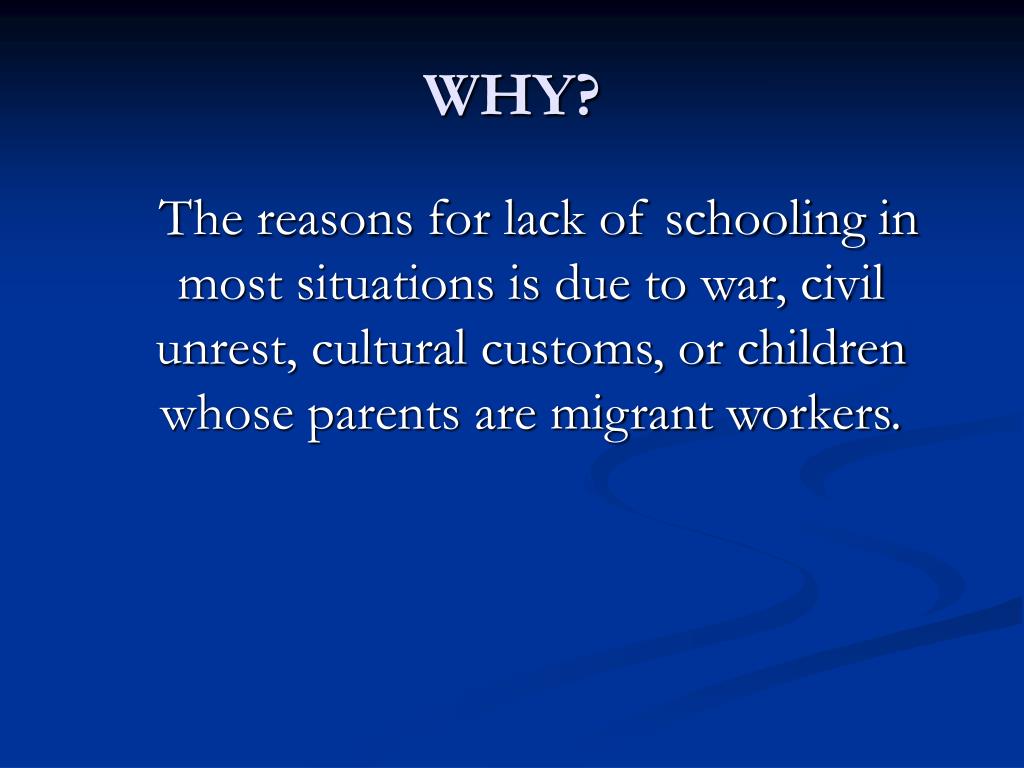 WHY?

The reasons for lack of schooling in most situations is due to war, civil unrest, cultural customs, or children whose parents are migrant workers.